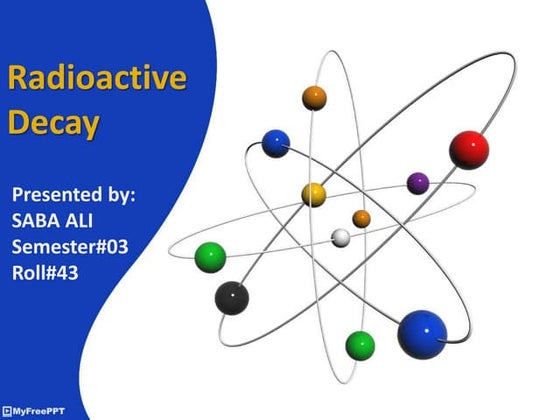 Radioactive Decay

Presented by:
SABA ALI
Semester#03
Roll#43

MyFreePPT